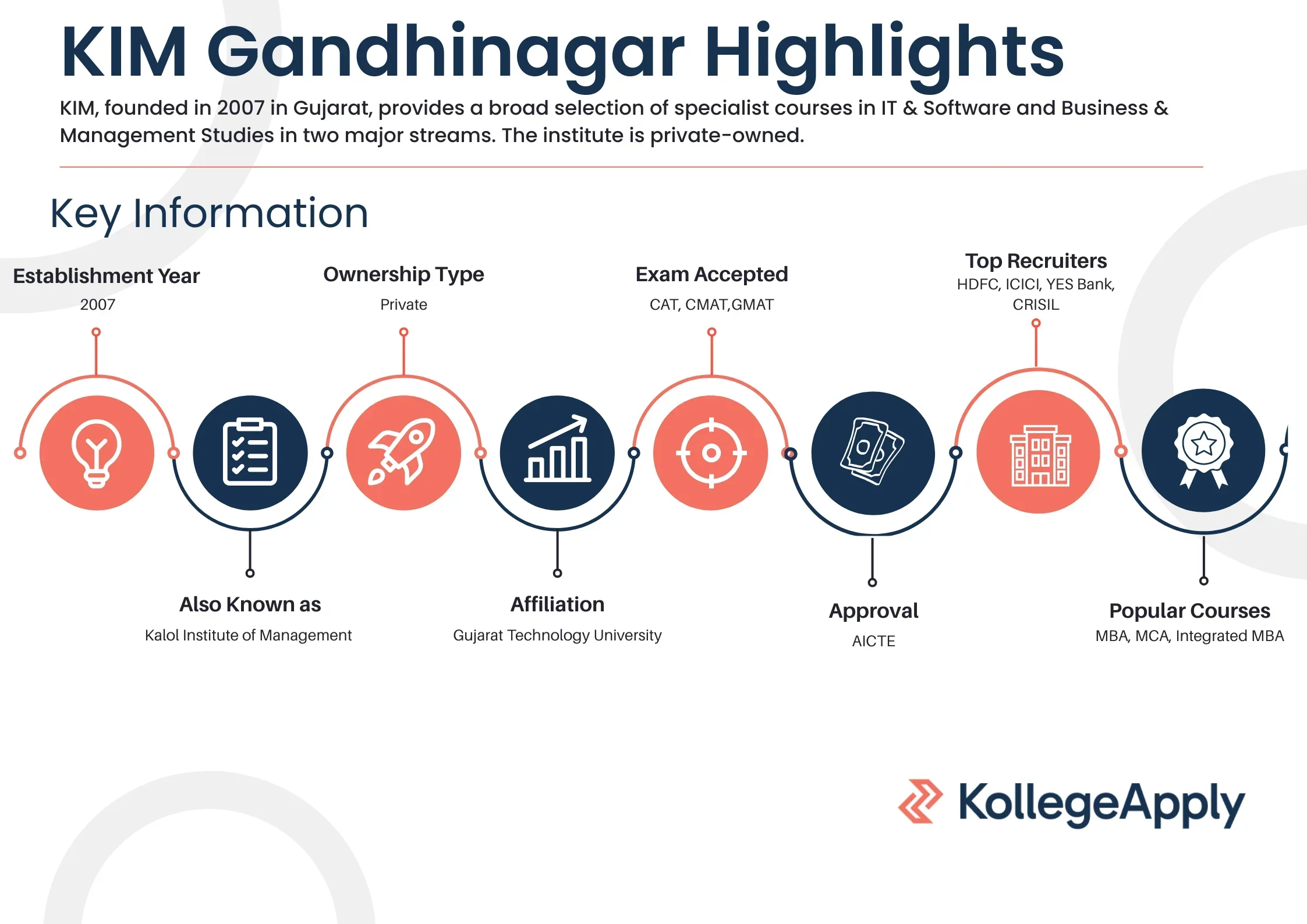 KIM Gandhinagar Highlights

KIM, founded in 2007 in Gujarat, provides a broad selection of specialist courses in IT & Software and Business & Management Studies in two major streams. The institute is private-owned.

Key Information

Establishment Year
2007

Ownership Type
Private

Exam Accepted
CAT, CMAT,GMAT

Top Recruiters
HDFC, ICICI, YES Bank, CRISIL

Also Known as
Kalol Institute of Management

Affiliation
Gujarat Technology University

Approval
AICTE

Popular Courses
MBA, MCA, Integrated MBA

KollegeApply